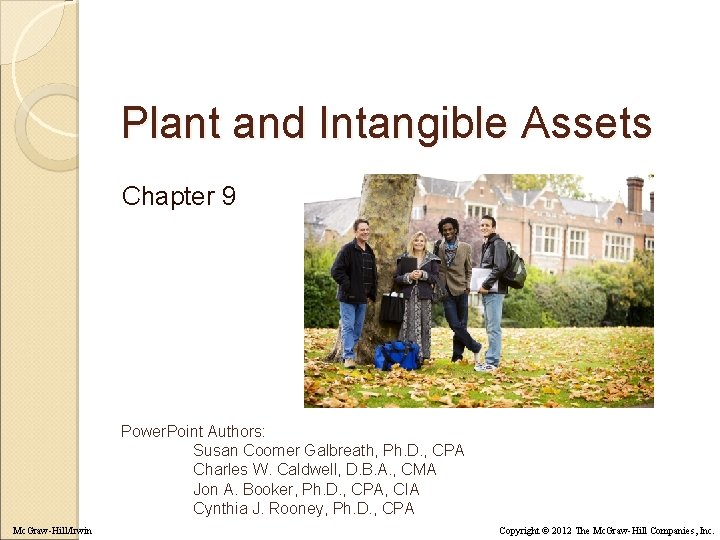 Plant and Intangible Assets

Chapter 9

PowerPoint Authors:
Susan Coomer Galbreath, Ph.D., CPA
Charles W. Caldwell, D.B.A., CMA
Jon A. Booker, Ph.D., CPA, CIA
Cynthia J. Rooney, Ph.D., CPA

McGraw-Hill/Irwin

Copyright © 2012 The McGraw-Hill Companies, Inc.